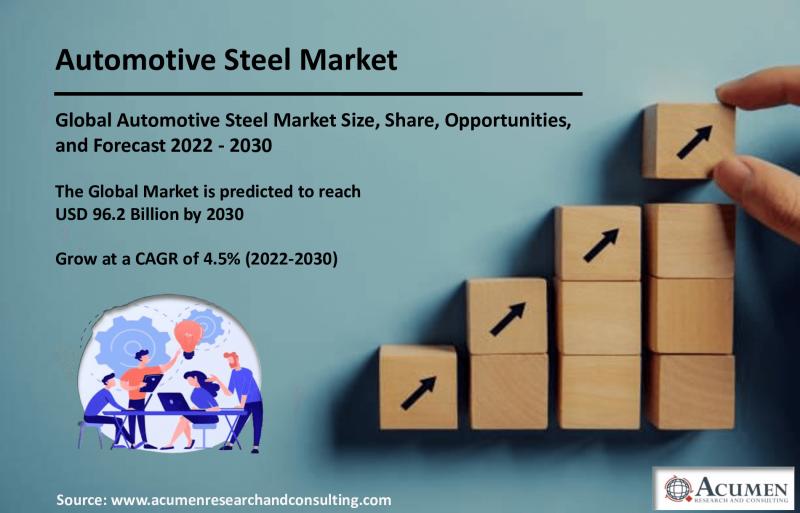 Automotive Steel Market

Global Automotive Steel Market Size, Share, Opportunities, and Forecast 2022 - 2030

The Global Market is predicted to reach USD 96.2 Billion by 2030

Grow at a CAGR of 4.5% (2022-2030)

Source: www.acumenresearchandconsulting.com

ACUMEN
RESEARCH AND CONSULTING